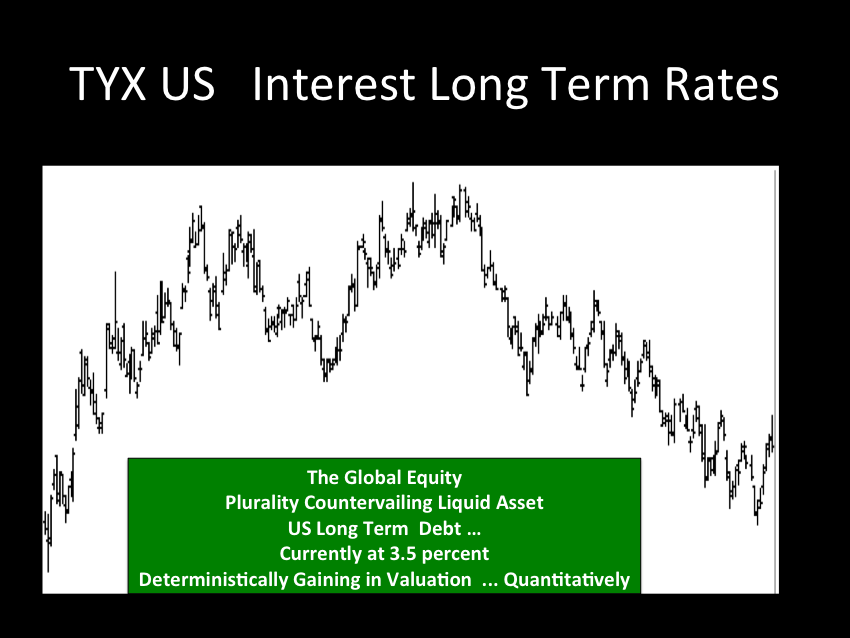 TYX US Interest Long Term Rates

The Global Equity
Plurality Countervailing Liquid Asset
US Long Term Debt …
Currently at 3.5 percent
Deterministically Gaining in Valuation ... Quantitatively